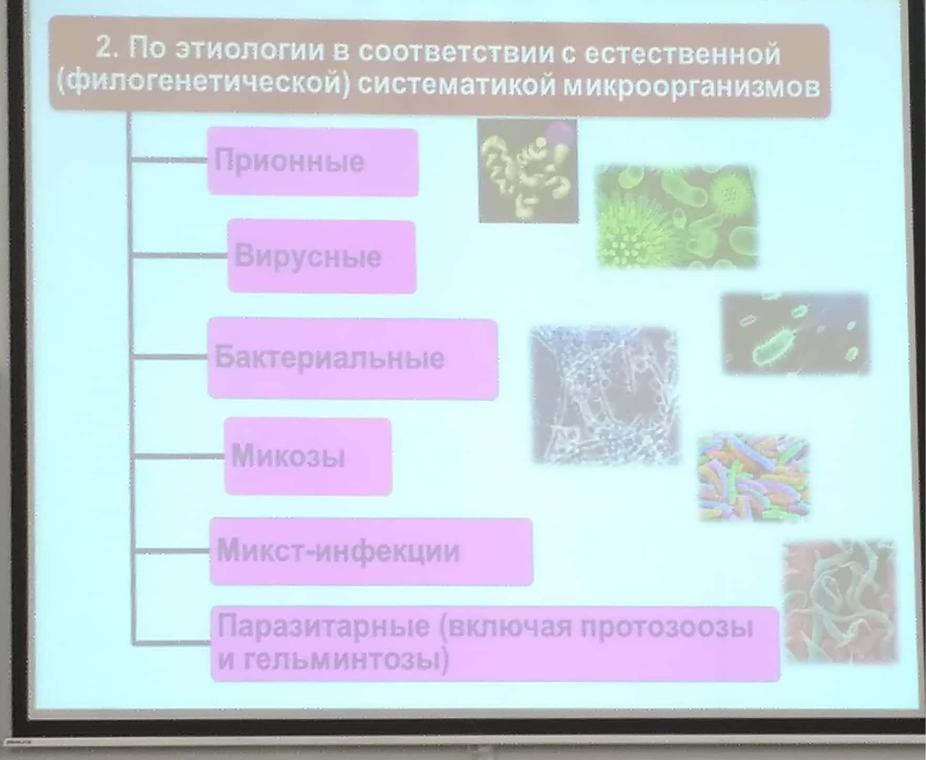 2. По этиологии в соответствии с естественной (филогенетической) систематикой микроорганизмов

Прионные

Вирусные

Бактериальные

Микозы

Микст-инфекции

Паразитарные (включая протозоозы и гельминтозы)